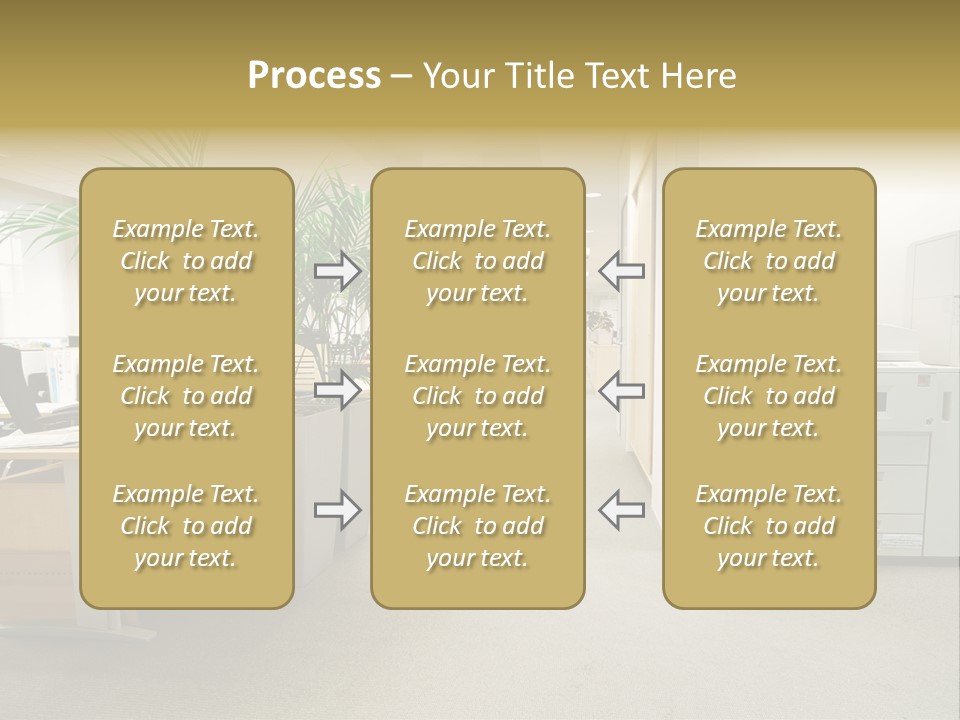 Process – Your Title Text Here

Example Text. Click to add your text.

Example Text. Click to add your text.

Example Text. Click to add your text.

Example Text. Click to add your text.

Example Text. Click to add your text.

Example Text. Click to add your text.

Example Text. Click to add your text.

Example Text. Click to add your text.

Example Text. Click to add your text.